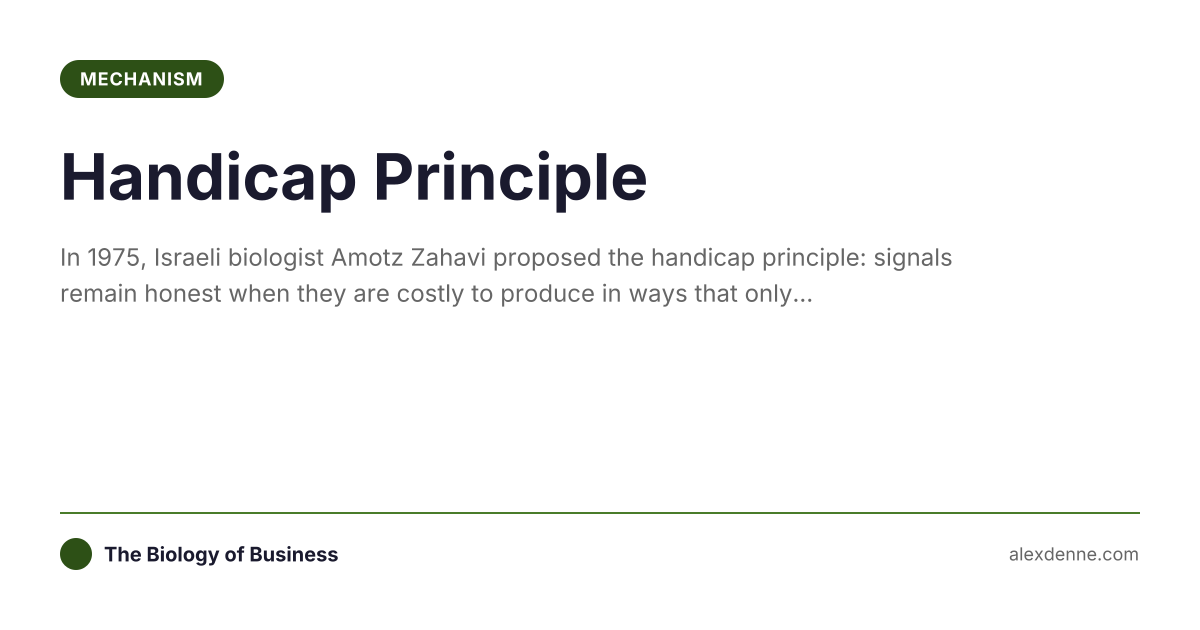 MECHANISM

Handicap Principle

In 1975, Israeli biologist Amotz Zahavi proposed the handicap principle: signals remain honest when they are costly to produce in ways that only...

The Biology of Business

alexdenne.com